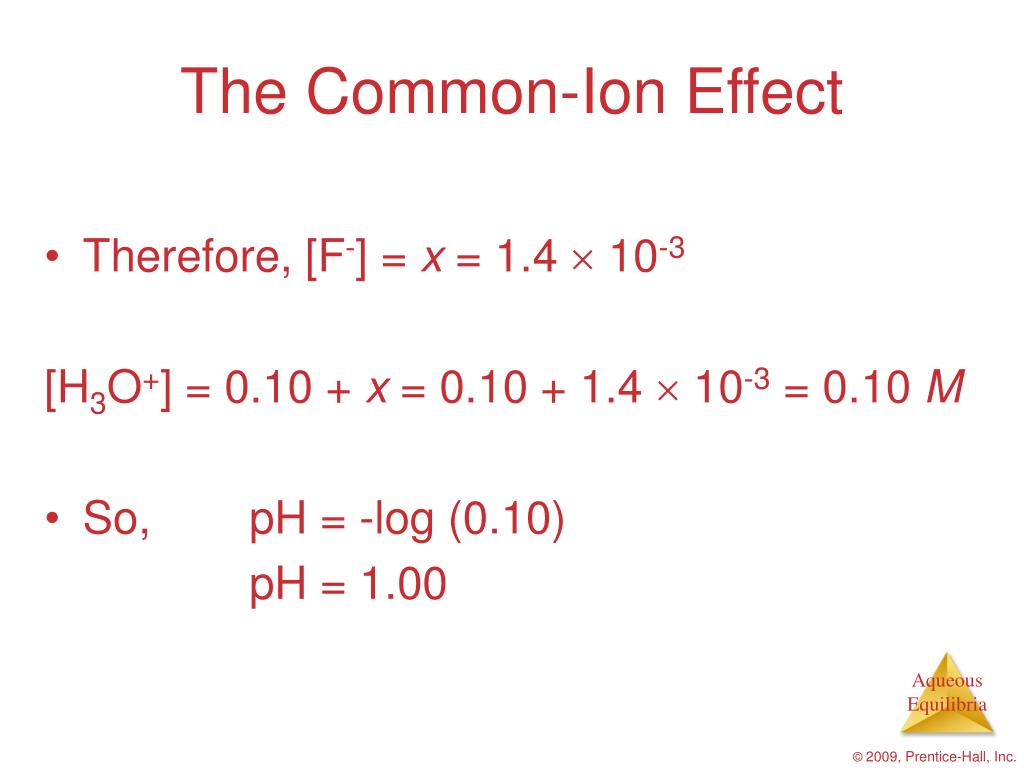 The Common-Ion Effect

• Therefore, $[F^-] = x = 1.4 \times 10^{-3}$

$[H_3O^+] = 0.10 + x = 0.10 + 1.4 \times 10^{-3} = 0.10\ M$

• So, pH = -log (0.10)
pH = 1.00

Aqueous Equilibria

© 2009, Prentice-Hall, Inc.